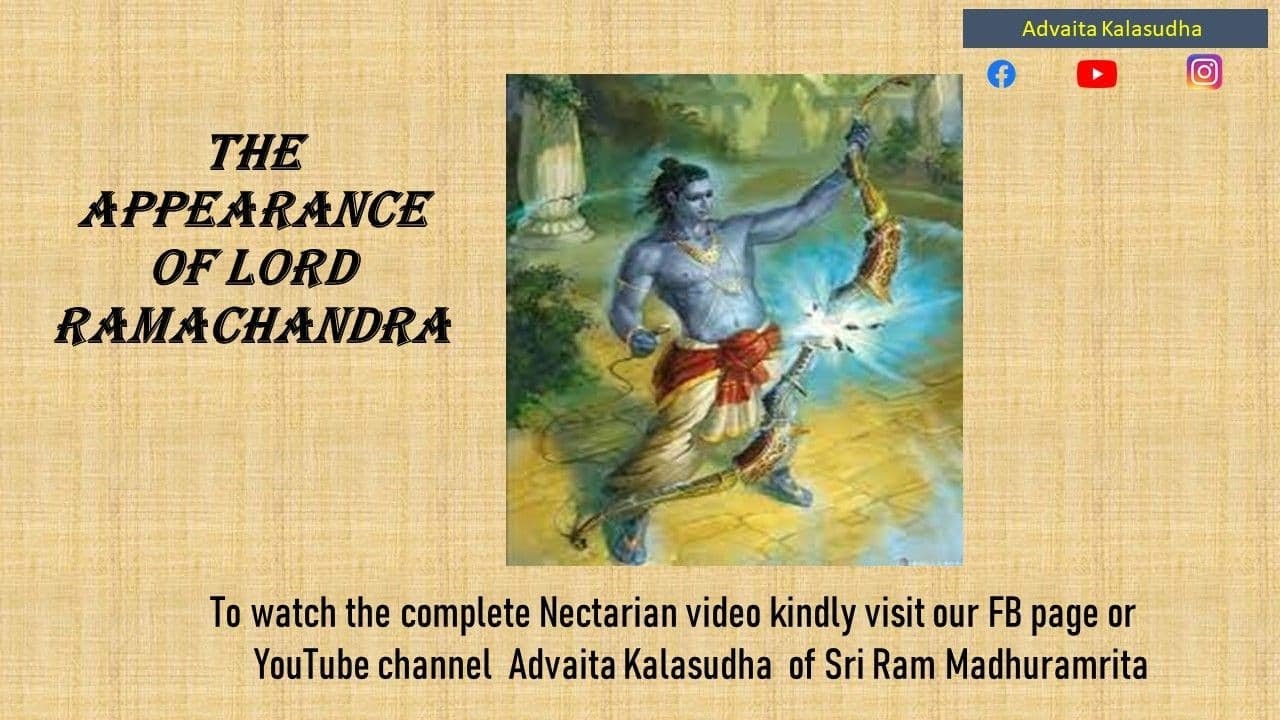 Advaita Kalasudha

THE
APPEARANCE
OF LORD
RAMACHANDRA

To watch the complete Nectarian video kindly visit our FB page or YouTube channel Advaita Kalasudha of Sri Ram Madhuramrita